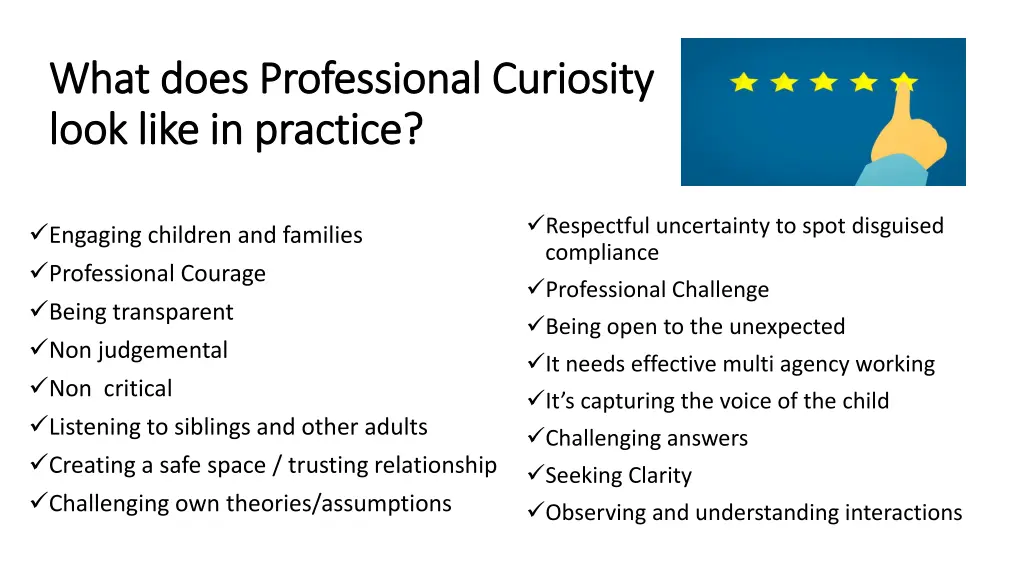 What does Professional Curiosity look like in practice?

✓Engaging children and families
✓Professional Courage
✓Being transparent
✓Non judgemental
✓Non critical
✓Listening to siblings and other adults
✓Creating a safe space / trusting relationship
✓Challenging own theories/assumptions

✓Respectful uncertainty to spot disguised compliance
✓Professional Challenge
✓Being open to the unexpected
✓It needs effective multi agency working
✓It's capturing the voice of the child
✓Challenging answers
✓Seeking Clarity
✓Observing and understanding interactions